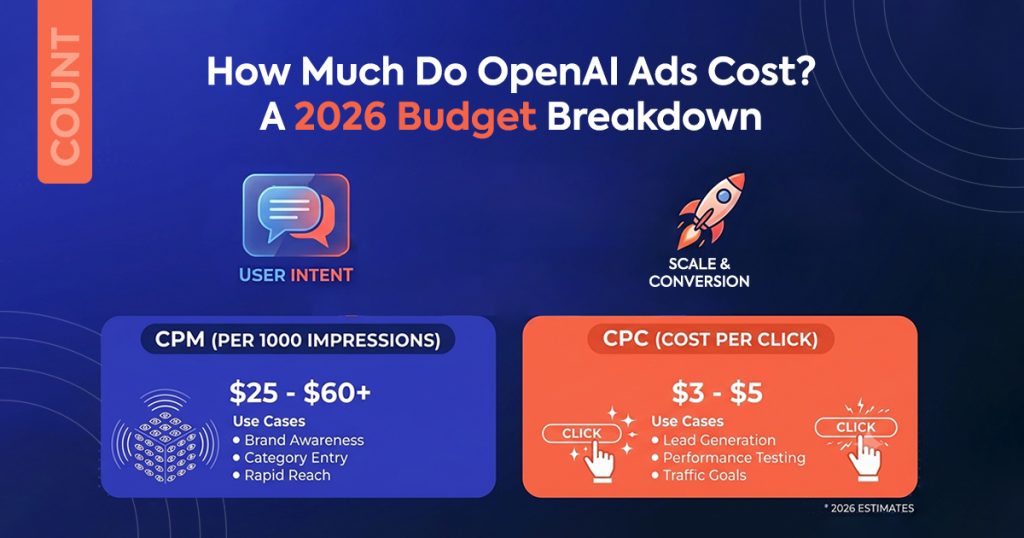 COUNT

How Much Do OpenAI Ads Cost?
A 2026 Budget Breakdown

USER INTENT

SCALE & CONVERSION

CPM (PER 1000 IMPRESSIONS)

$25 - $60+
Use Cases
• Brand Awareness
• Category Entry
• Rapid Reach

CPC (COST PER CLICK)

$3 - $5
Use Cases
• Lead Generation
• Performance Testing
• Traffic Goals

CLICK

CLICK

* 2026 ESTIMATES